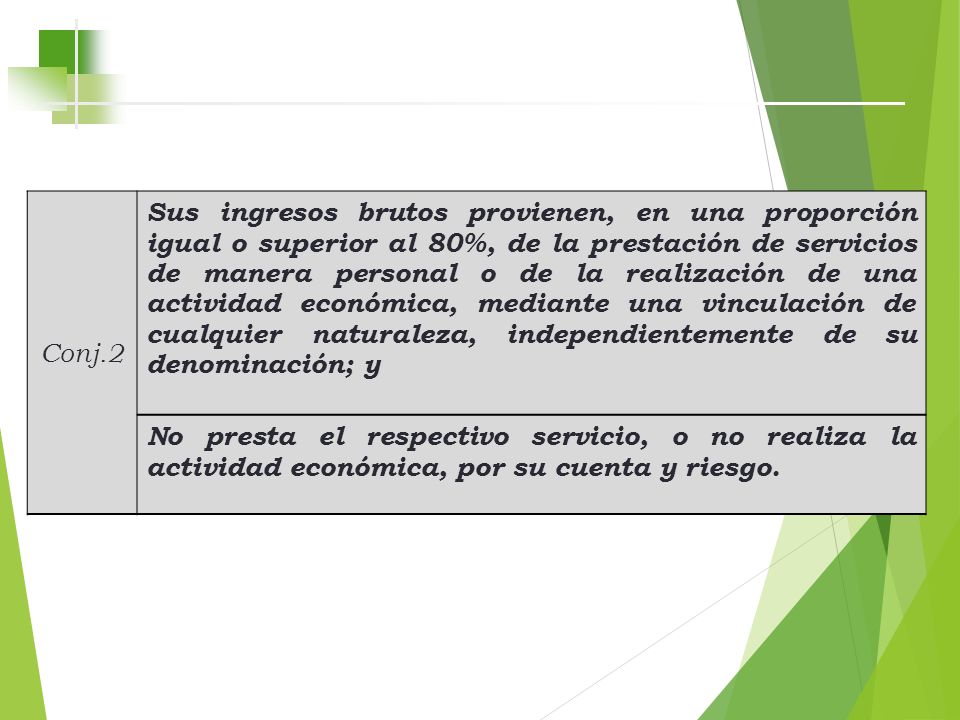 | Conj.2 | Sus ingresos brutos provienen, en una proporción igual o superior al 80%, de la prestación de servicios de manera personal o de la realización de una actividad económica, mediante una vinculación de cualquier naturaleza, independientemente de su denominación; y |
|---|---|
| | No presta el respectivo servicio, o no realiza la actividad económica, por su cuenta y riesgo. |